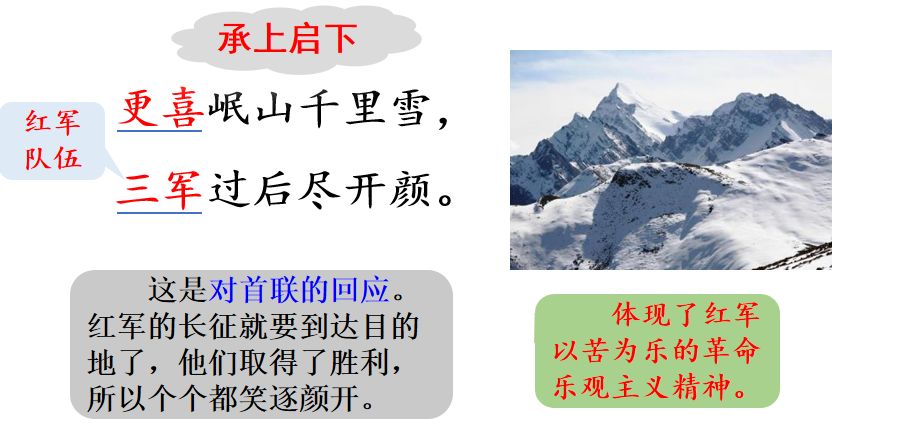 承上启下

红军队伍

更喜岷山千里雪，
三军过后尽开颜。

这是对首联的回应。红军的长征就要到达目的地了，他们取得了胜利，所以个个都笑逐颜开。

体现了红军以苦为乐的革命乐观主义精神。